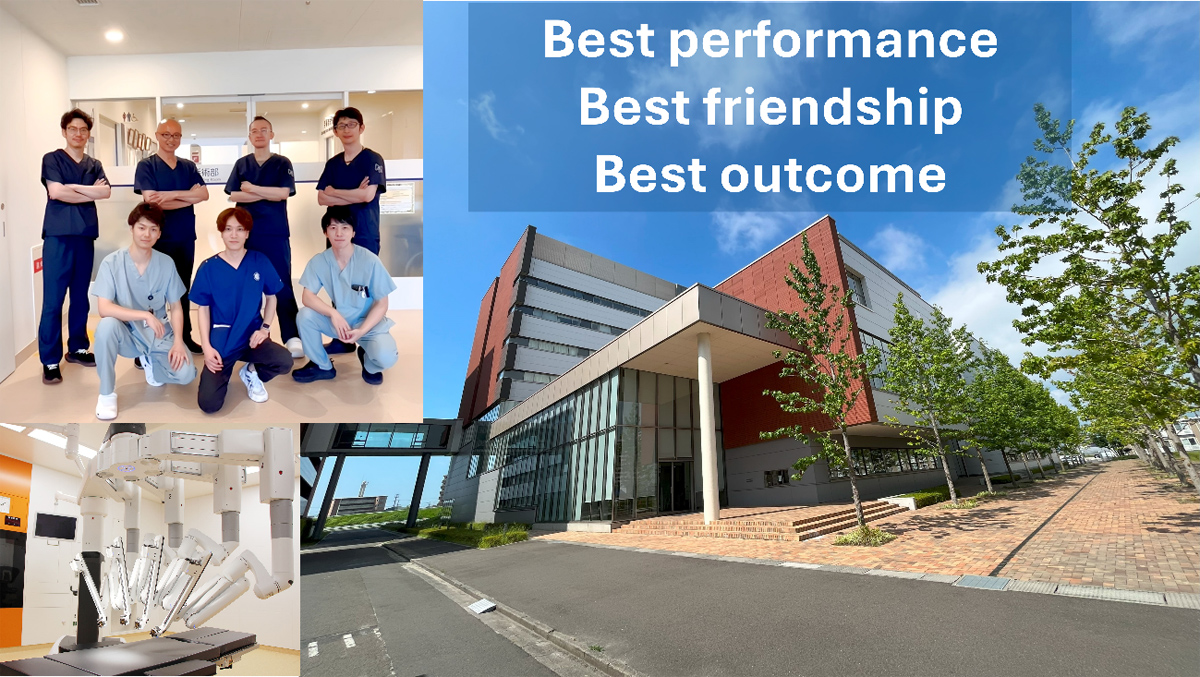 Best performance
Best friendship
Best outcome